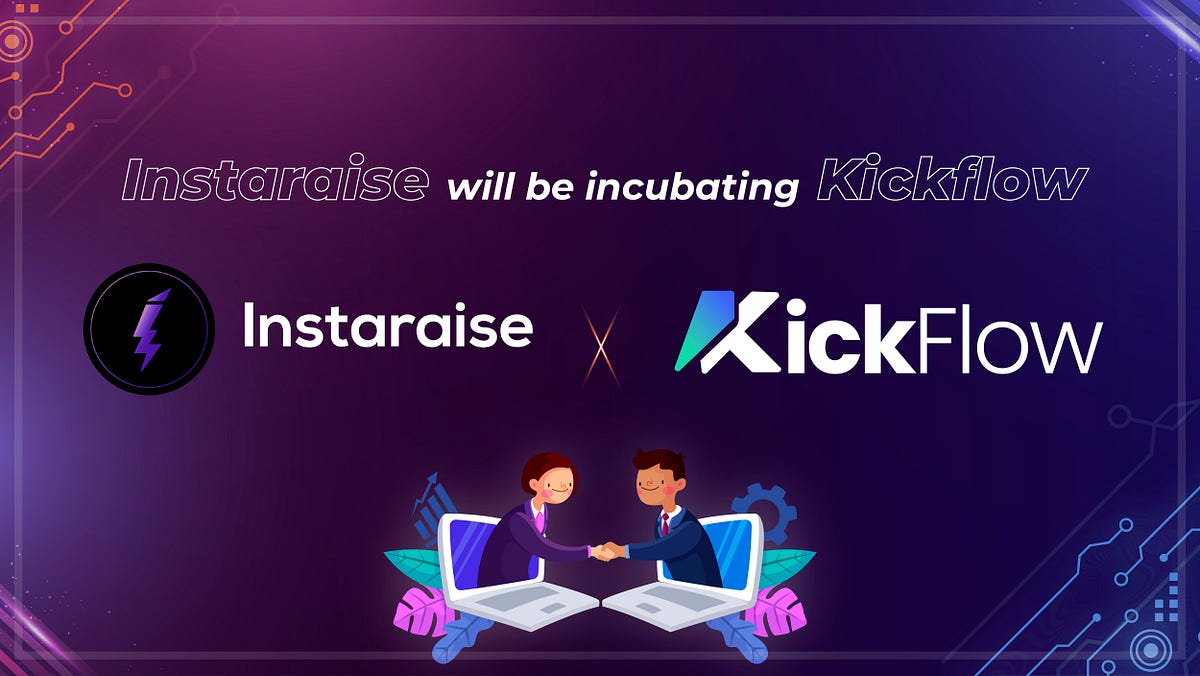 Instaraise will be incubating Kickflow

Instaraise

X

KickFlow